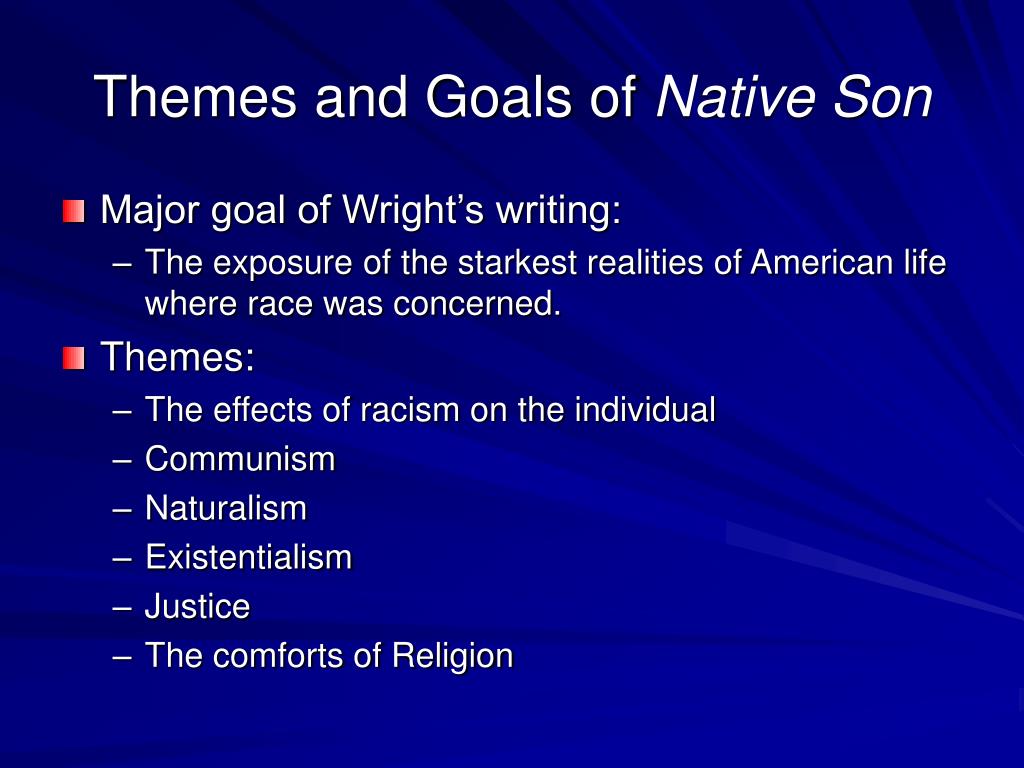 Themes and Goals of Native Son

Major goal of Wright’s writing:
– The exposure of the starkest realities of American life where race was concerned.

Themes:
– The effects of racism on the individual
– Communism
– Naturalism
– Existentialism
– Justice
– The comforts of Religion